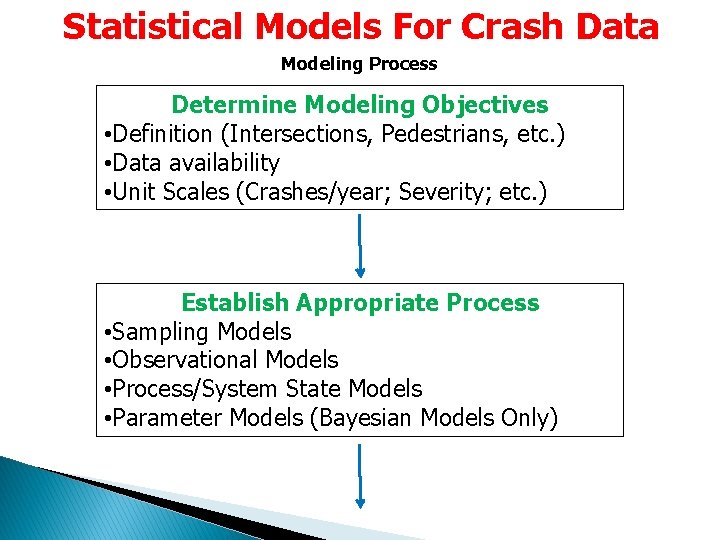 Statistical Models For Crash Data

Modeling Process

Determine Modeling Objectives
•Definition (Intersections, Pedestrians, etc.)
•Data availability
•Unit Scales (Crashes/year; Severity; etc.)

Establish Appropriate Process
•Sampling Models
•Observational Models
•Process/System State Models
•Parameter Models (Bayesian Models Only)